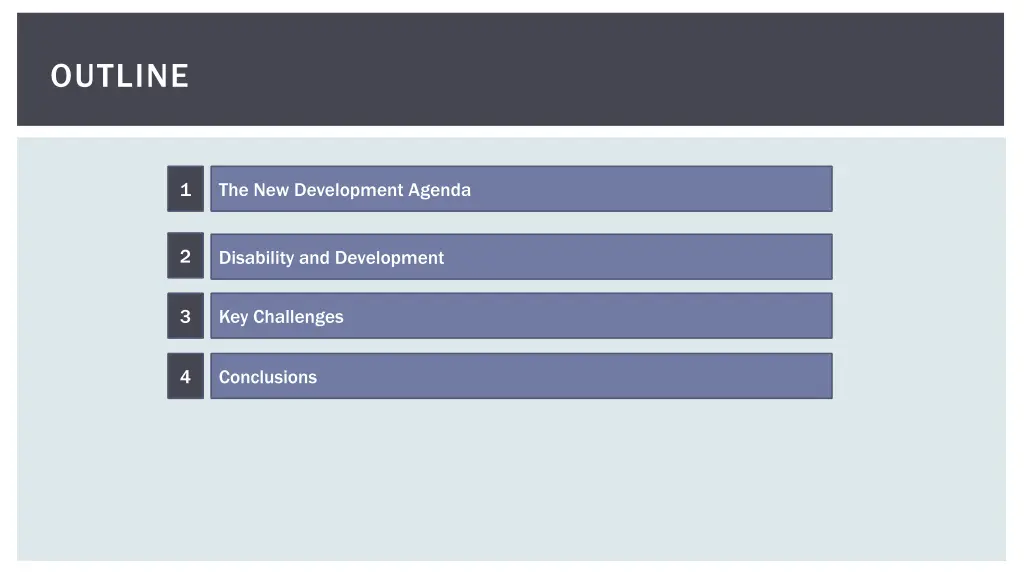 OUTLINE

1 The New Development Agenda

2 Disability and Development

3 Key Challenges

4 Conclusions